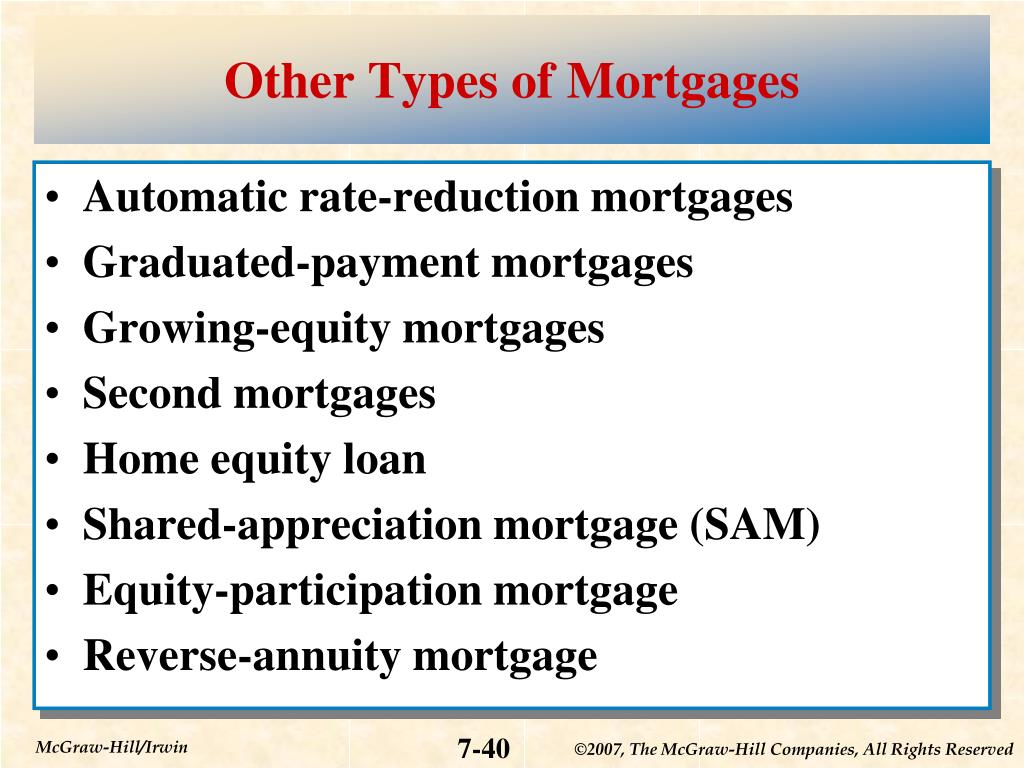 Other Types of Mortgages

• Automatic rate-reduction mortgages
• Graduated-payment mortgages
• Growing-equity mortgages
• Second mortgages
• Home equity loan
• Shared-appreciation mortgage (SAM)
• Equity-participation mortgage
• Reverse-annuity mortgage

McGraw-Hill/Irwin

7-40

©2007, The McGraw-Hill Companies, All Rights Reserved